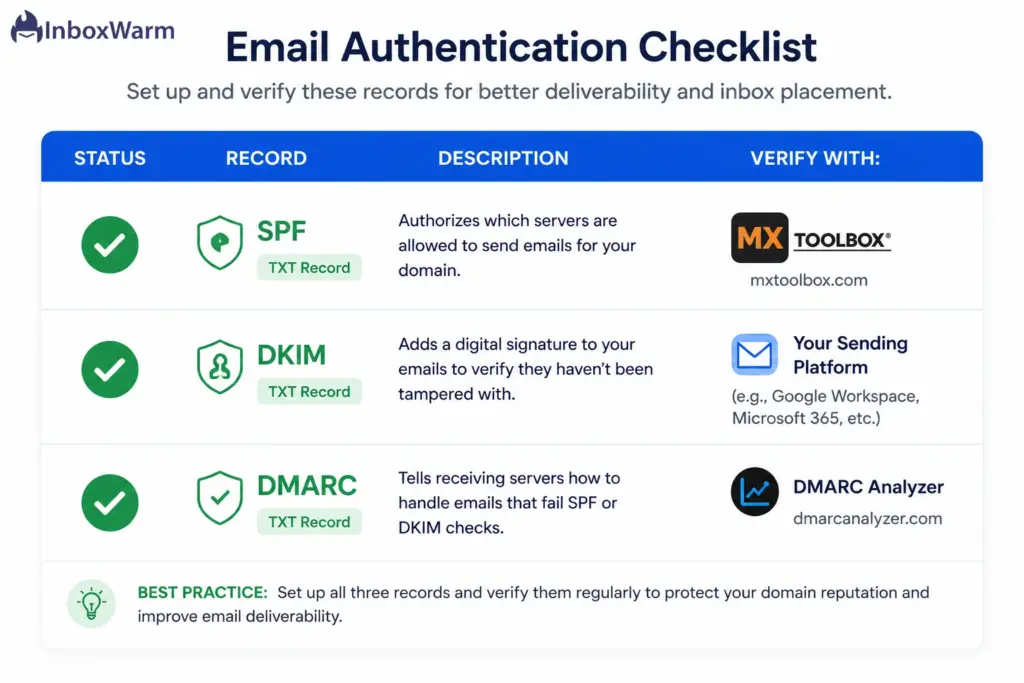 InboxWarm

Email Authentication Checklist

Set up and verify these records for better deliverability and inbox placement.

| STATUS | RECORD | DESCRIPTION | VERIFY WITH: |
|---|---|---|---|
| | SPF TXT Record | Authorizes which servers are allowed to send emails for your domain. | MX TOOLBOX® mxtoolbox.com |
| | DKIM TXT Record | Adds a digital signature to your emails to verify they haven't been tampered with. | Your Sending Platform (e.g., Google Workspace, Microsoft 365, etc.) |
| | DMARC TXT Record | Tells receiving servers how to handle emails that fail SPF or DKIM checks. | DMARC Analyzer dmarcanalyzer.com |

BEST PRACTICE: Set up all three records and verify them regularly to protect your domain reputation and improve email deliverability.